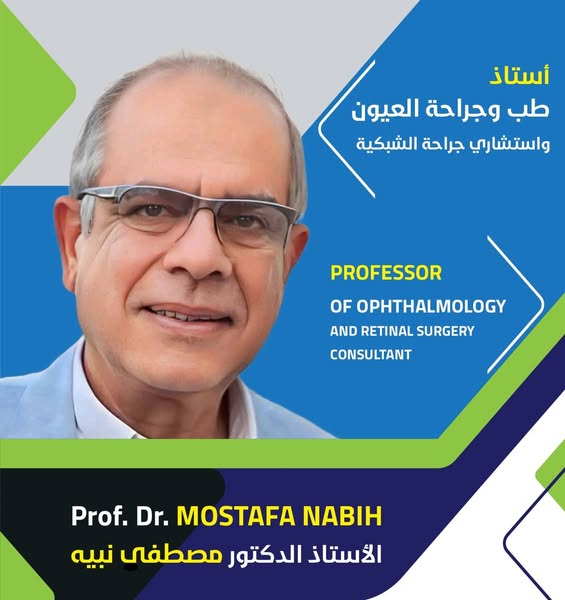 أستاذ
طب وجراحة العيون
واستشاري جراحة الشبكية

PROFESSOR
OF OPHTHALMOLOGY
AND RETINAL SURGERY
CONSULTANT

Prof. Dr. MOSTAFA NABIH
الأستاذ الدكتور مصطفى نبيه